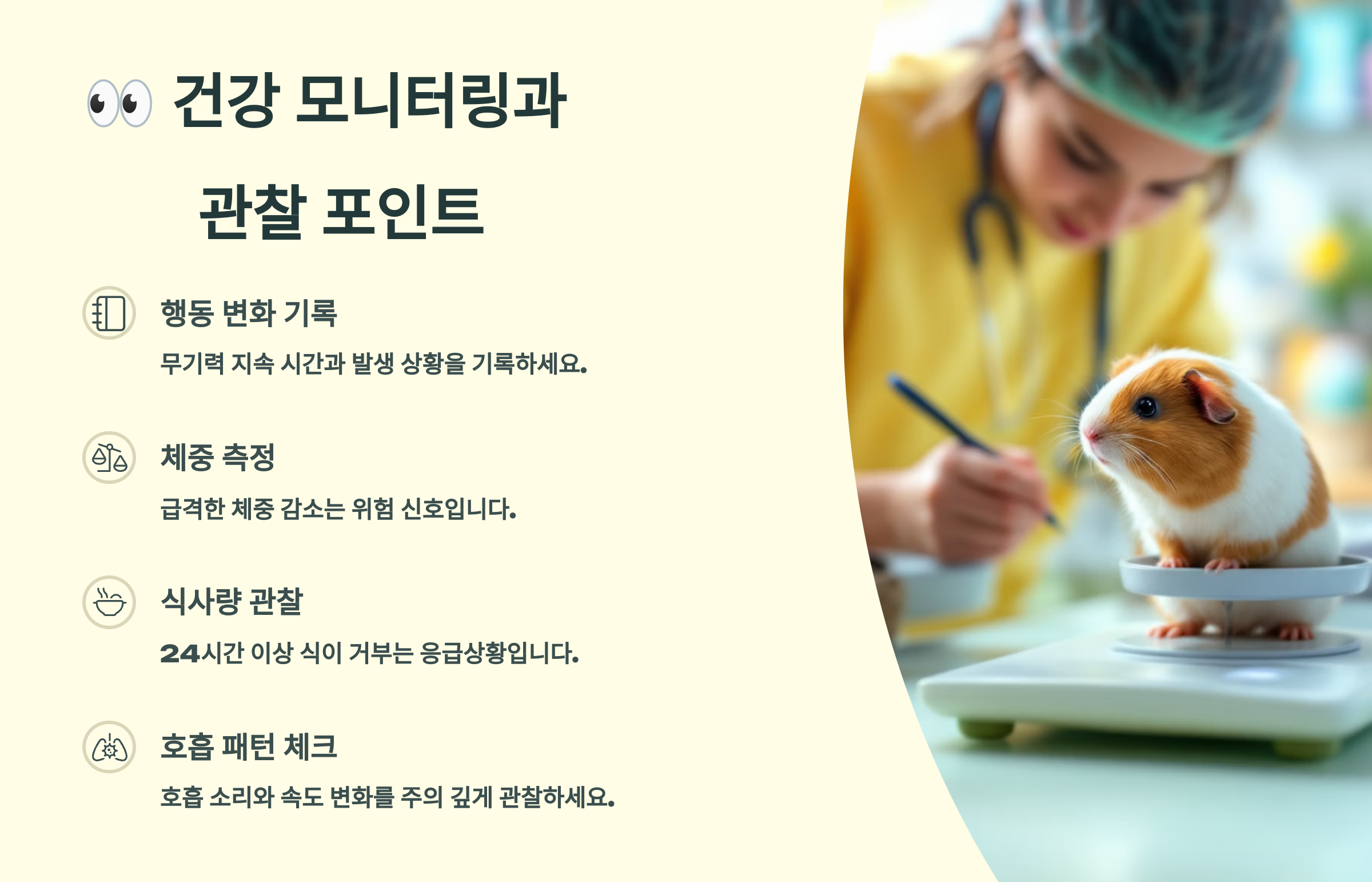 👀 건강 모니터링과 관찰 포인트

행동 변화 기록

무기력 지속 시간과 발생 상황을 기록하세요.

체중 측정

급격한 체중 감소는 위험 신호입니다.

식사량 관찰

24시간 이상 식이 거부는 응급상황입니다.

호흡 패턴 체크

호흡 소리와 속도 변화를 주의 깊게 관찰하세요.